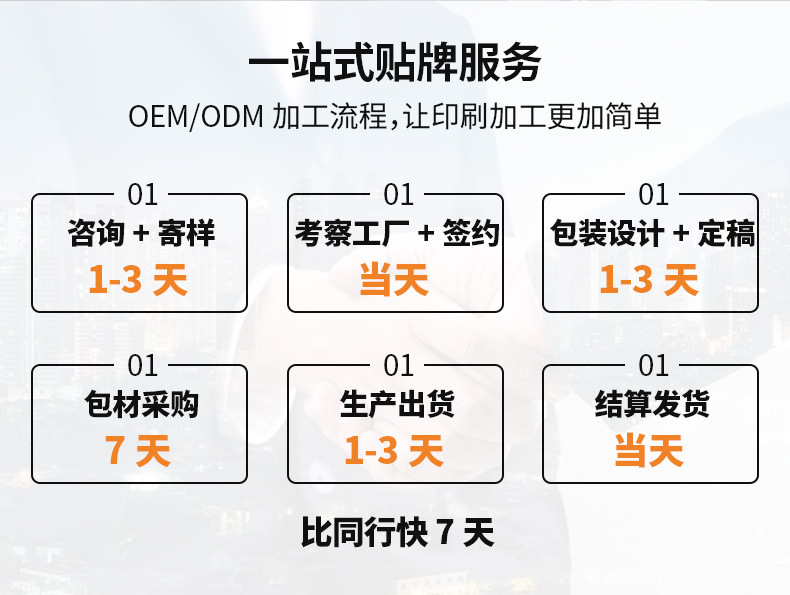 一站式贴牌服务

OEM/ODM 加工流程,让印刷加工更加简单

01
咨询 + 寄样
1-3 天

01
考察工厂 + 签约
当天

01
包装设计 + 定稿
1-3 天

01
包材采购
7 天

01
生产出货
1-3 天

01
结算发货
当天

比同行快 7 天